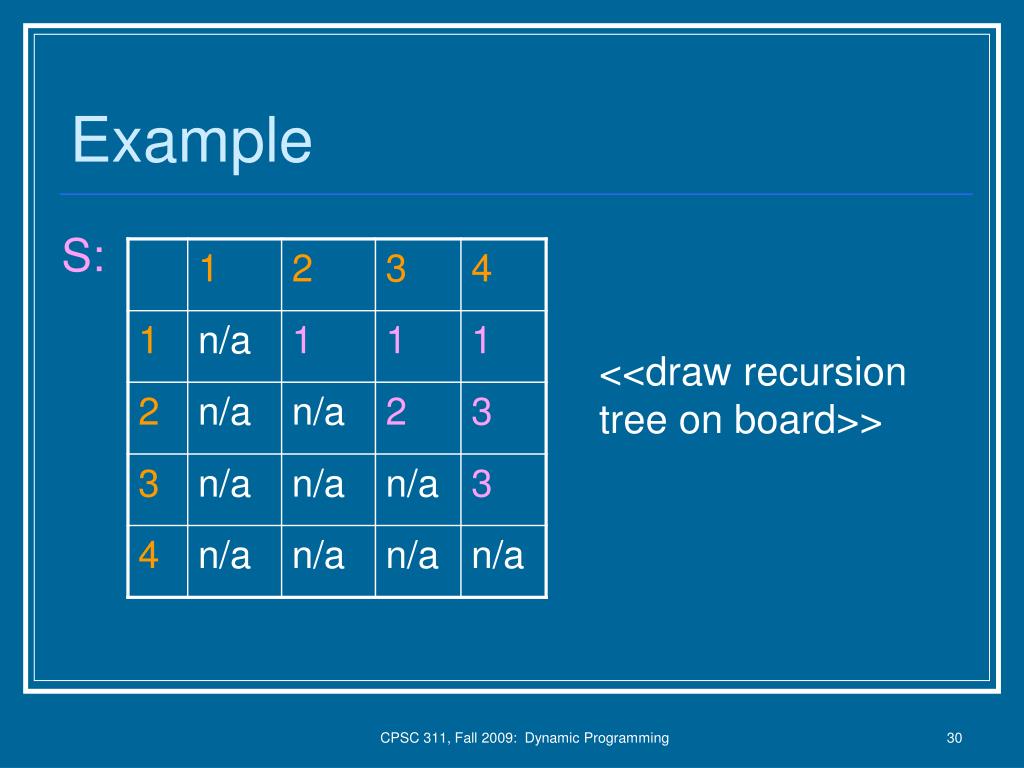 Example

S:

| | 1 | 2 | 3 | 4 |
|---|---|---|---|---|
| 1 | n/a | 1 | 1 | 1 |
| 2 | n/a | n/a | 2 | 3 |
| 3 | n/a | n/a | n/a | 3 |
| 4 | n/a | n/a | n/a | n/a |

<<draw recursion tree on board>>

CPSC 311, Fall 2009: Dynamic Programming

30